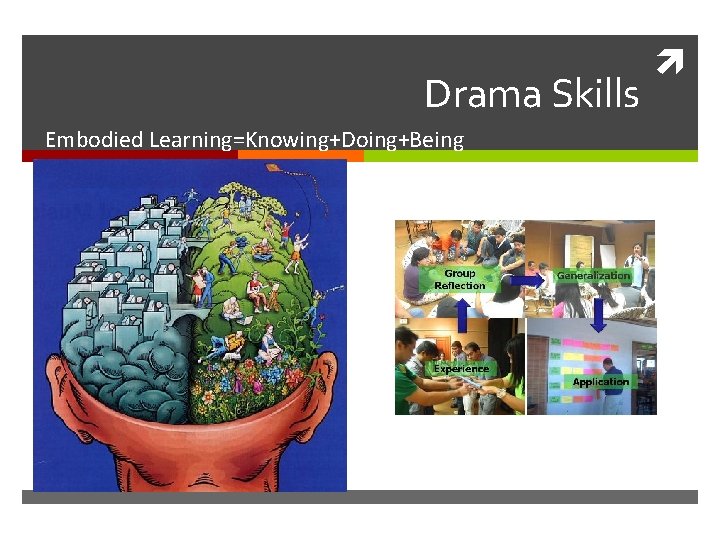 Drama Skills

Embodied Learning=Knowing+Doing+Being

Group Reflection

Generalization

Experience

Application